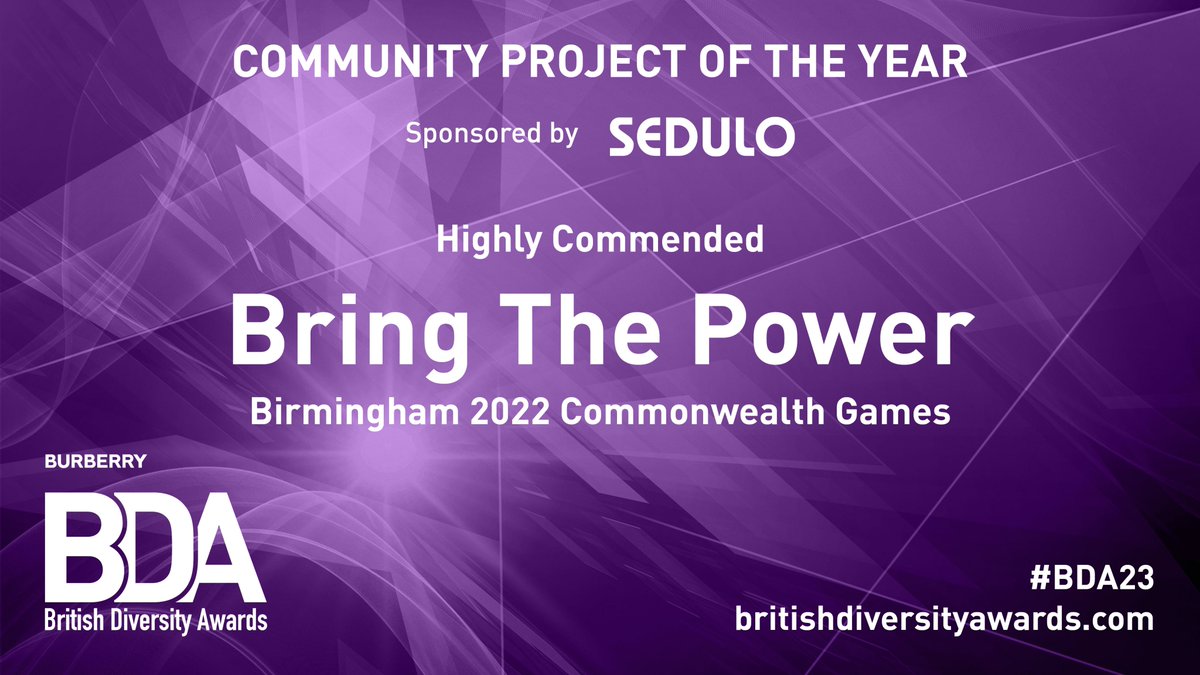 COMMUNITY PROJECT OF THE YEAR

Sponsored by SEDULO

Highly Commended

Bring The Power

Birmingham 2022 Commonwealth Games

BURBERRY

BDA

British Diversity Awards

#BDA23

britishdiversityawards.com